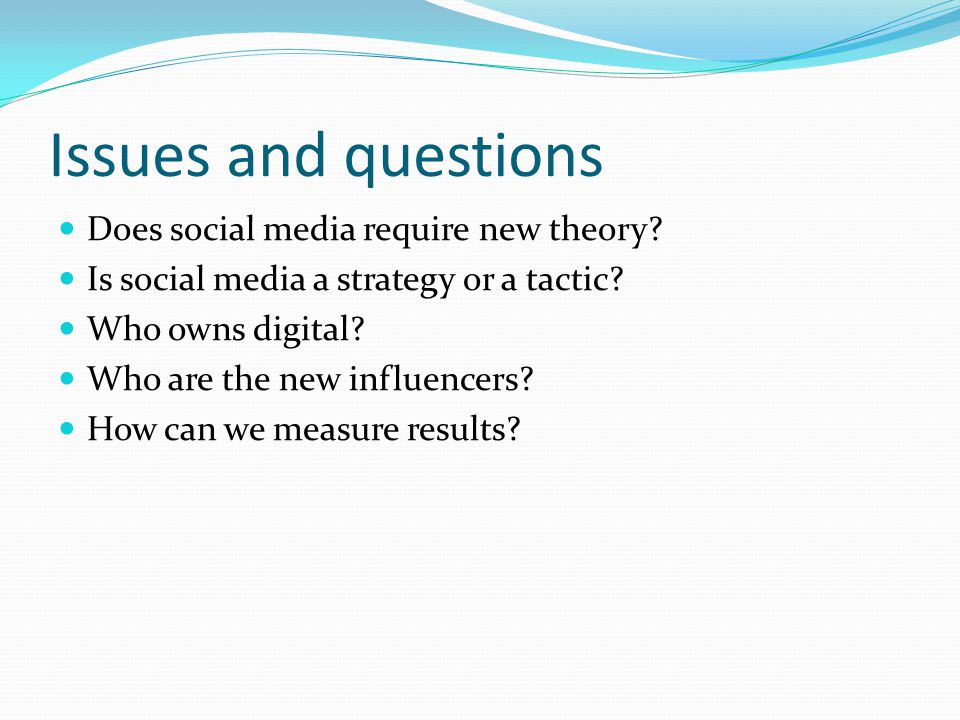 Issues and questions

- Does social media require new theory?
- Is social media a strategy or a tactic?
- Who owns digital?
- Who are the new influencers?
- How can we measure results?